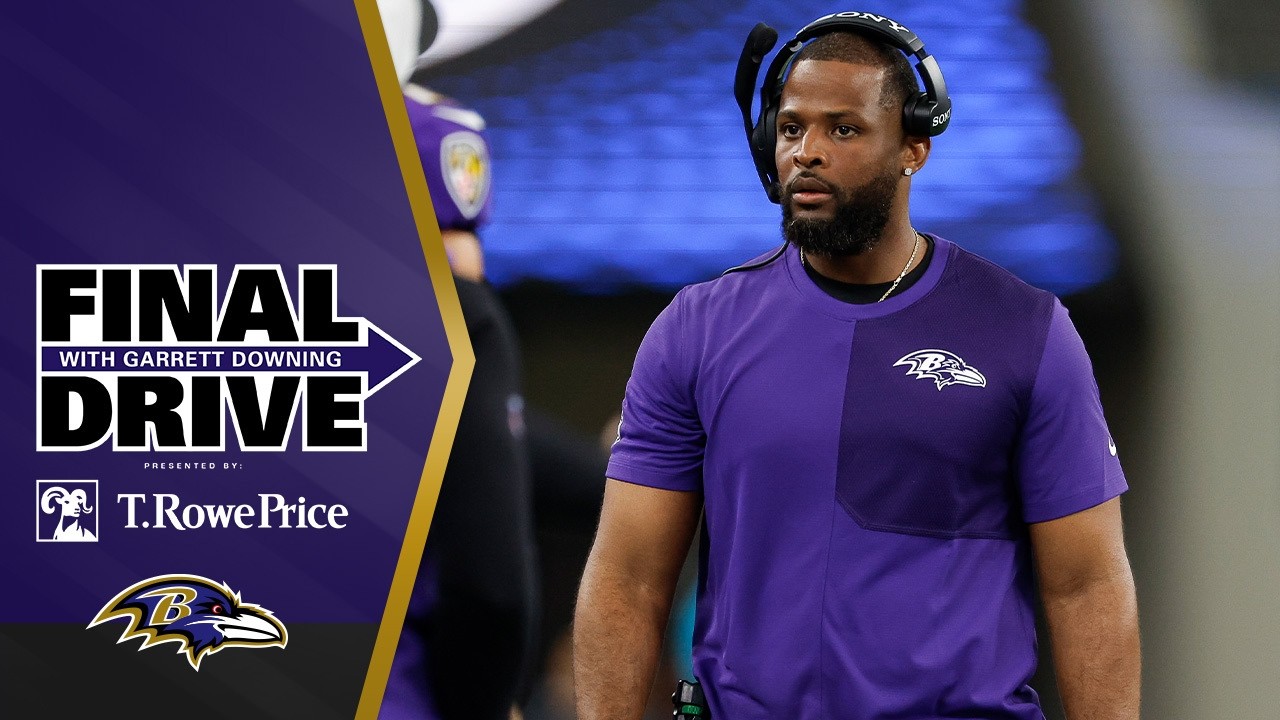 FINAL
WITH GARRETT DOWNING
DRIVE
PRESENTED BY:
T. Rowe Price
SONY
SONY